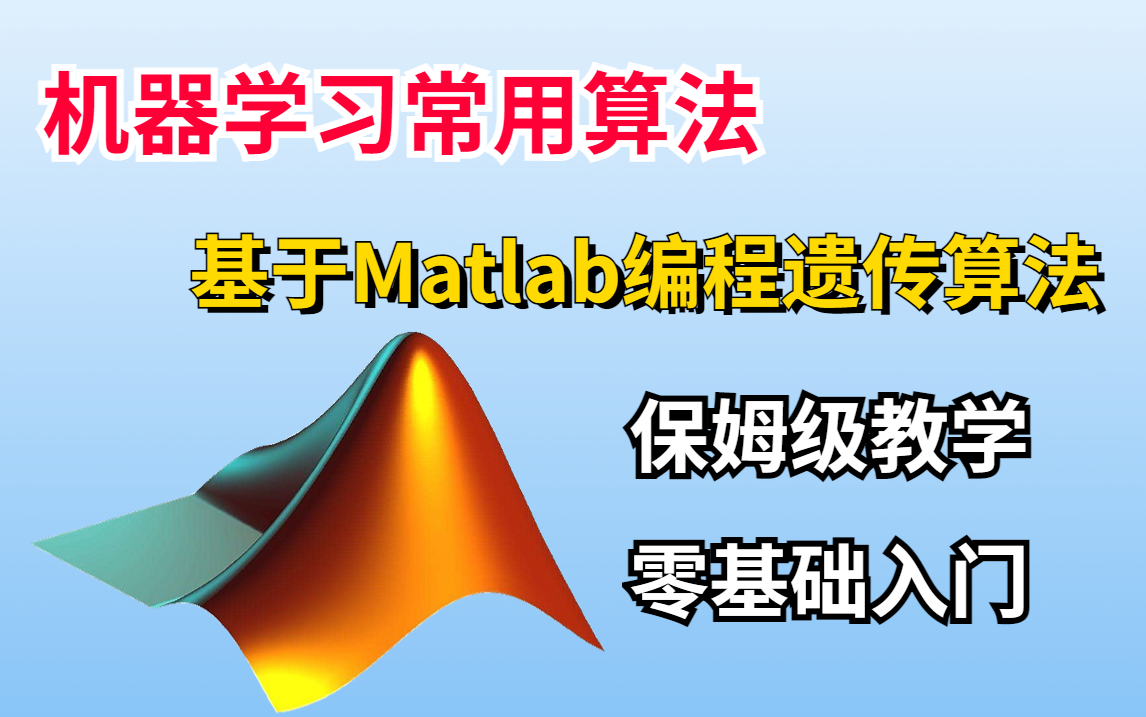 机器学习常用算法

基于Matlab编程遗传算法

保姆级教学

零基础入门